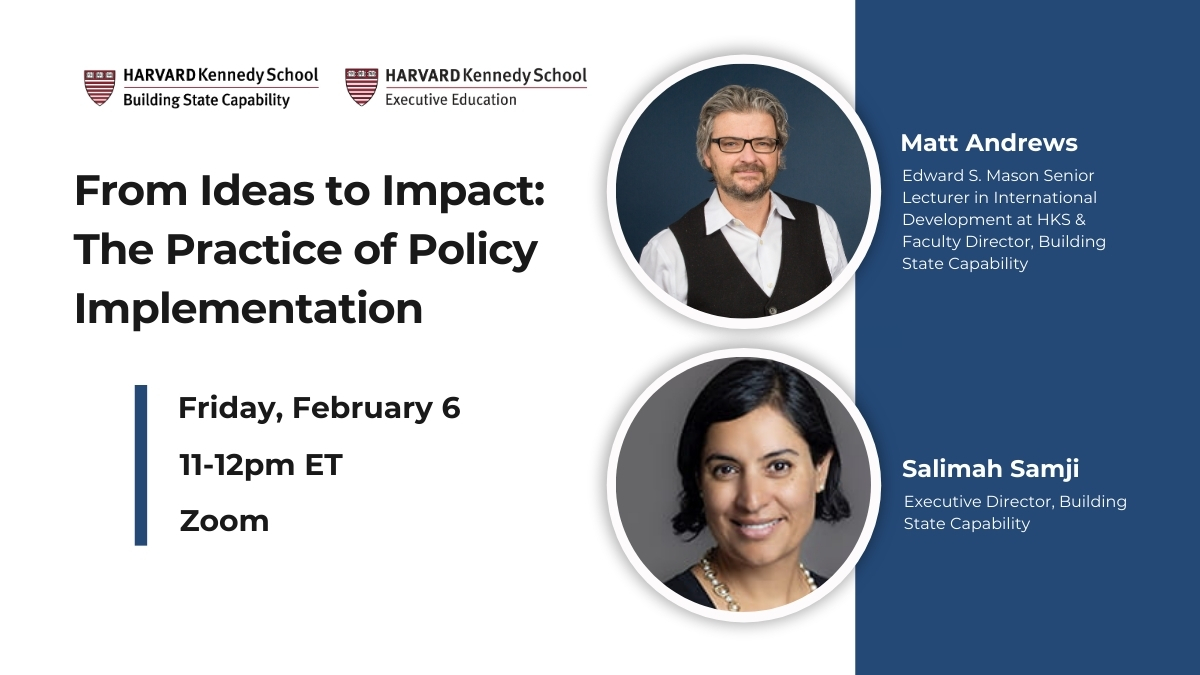 HARVARD Kennedy School
Building State Capability

HARVARD Kennedy School
Executive Education

From Ideas to Impact: The Practice of Policy Implementation

Friday, February 6

11-12pm ET

Zoom

Matt Andrews

Edward S. Mason Senior Lecturer in International Development at HKS & Faculty Director, Building State Capability

Salimah Samji

Executive Director, Building State Capability